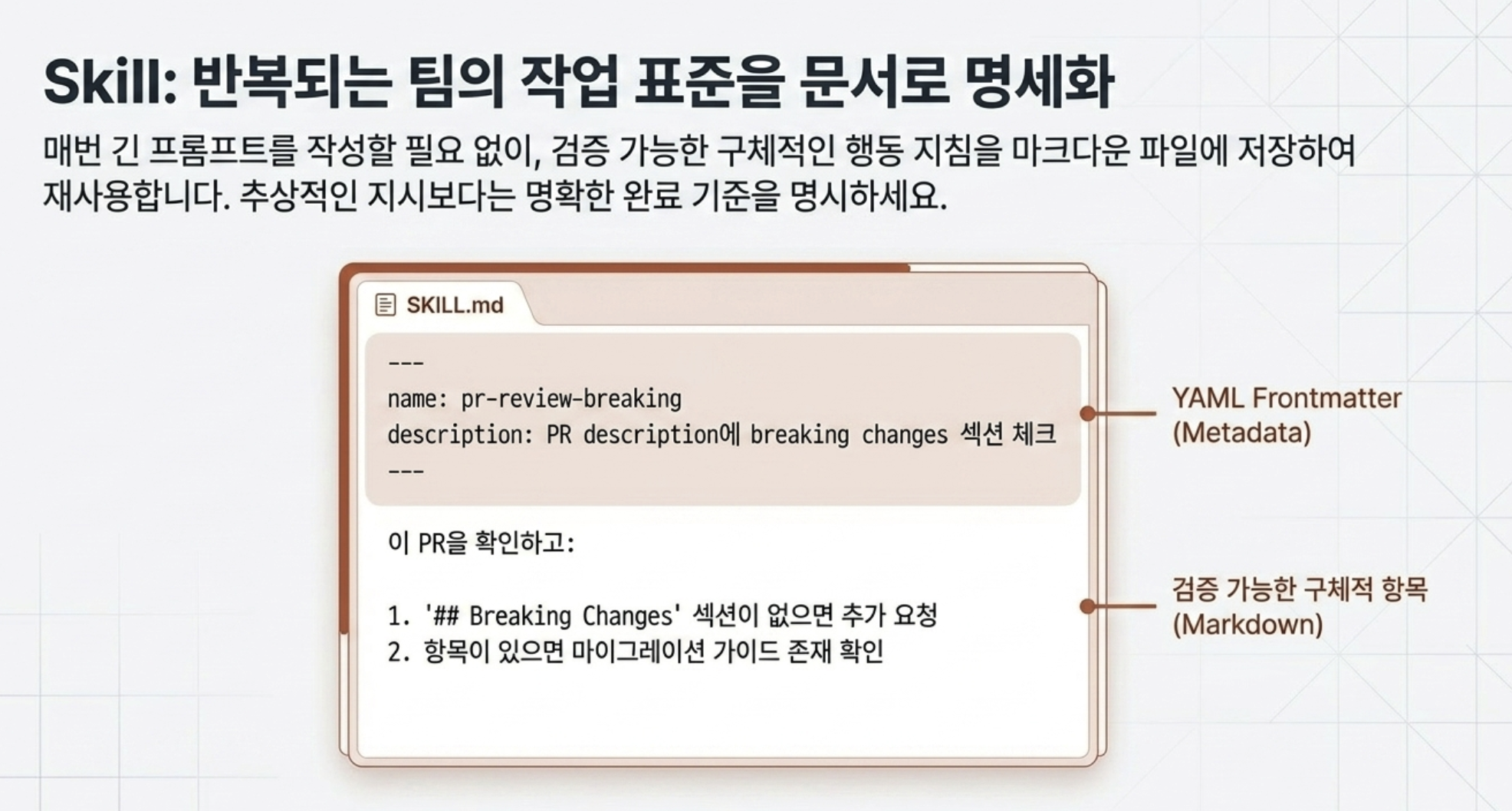 Skill: 반복되는 팀의 작업 표준을 문서로 명세화

매번 긴 프롬프트를 작성할 필요 없이, 검증 가능한 구체적인 행동 지침을 마크다운 파일에 저장하여 재사용합니다. 추상적인 지시보다는 명확한 완료 기준을 명시하세요.

SKILL.md

---
name: pr-review-breaking
description: PR description에 breaking changes 섹션 체크
---

이 PR을 확인하고:

1. '## Breaking Changes' 섹션이 없으면 추가 요청
2. 항목이 있으면 마이그레이션 가이드 존재 확인

YAML Frontmatter (Metadata)

검증 가능한 구체적 항목 (Markdown)